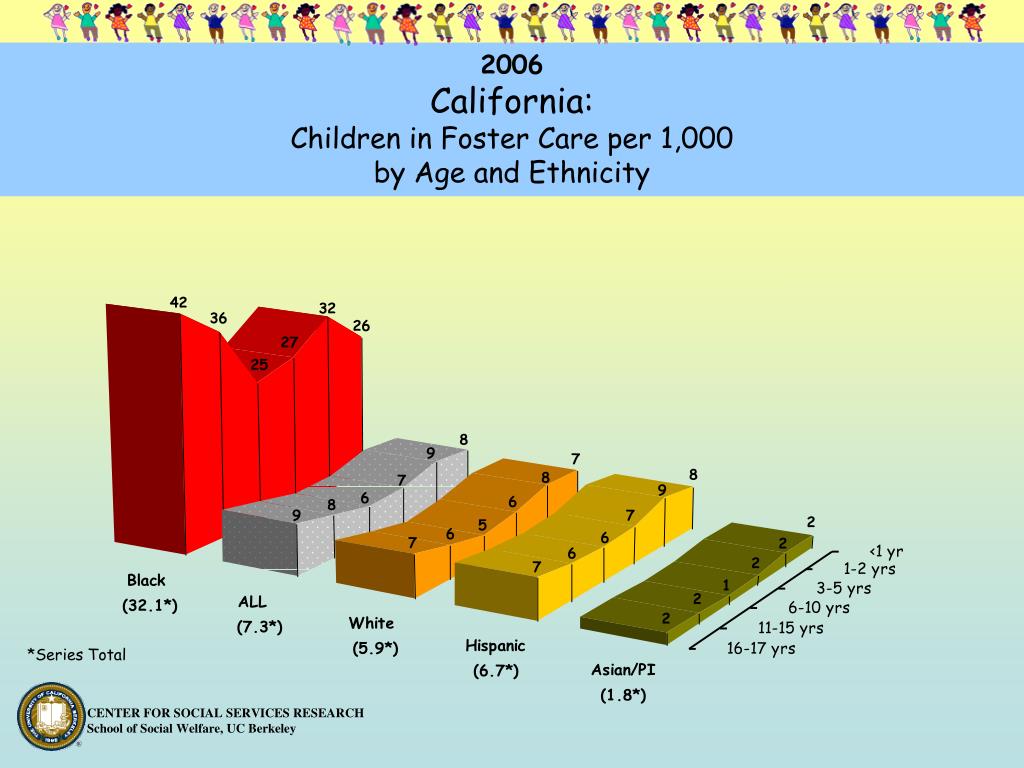 2006
California:
Children in Foster Care per 1,000
by Age and Ethnicity

42
36
25
27
32
26
9
8
6
7
9
8
7
6
5
6
8
7
7
6
6
7
9
8
2
2
1
2
2
2

<1 yr
1-2 yrs
3-5 yrs
6-10 yrs
11-15 yrs
16-17 yrs

Black
(32.1*)
ALL
(7.3*)
White
(5.9*)
Hispanic
(6.7*)
Asian/PI
(1.8*)

*Series Total

CENTER FOR SOCIAL SERVICES RESEARCH
School of Social Welfare, UC Berkeley